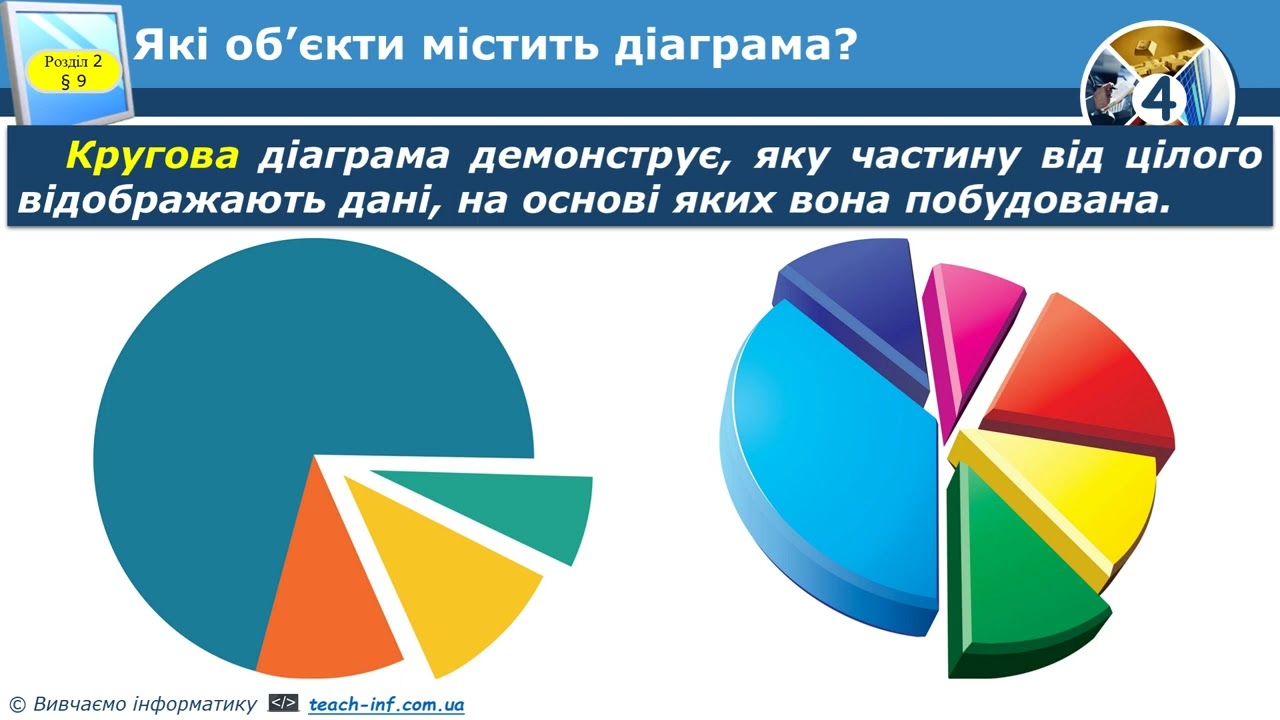 Розділ 2
§ 9

Які об'єкти містить діаграма?

4

Кругова діаграма демонструє, яку частину від цілого відображають дані, на основі яких вона побудована.

© Вивчаємо інформатику </> teach-inf.com.ua